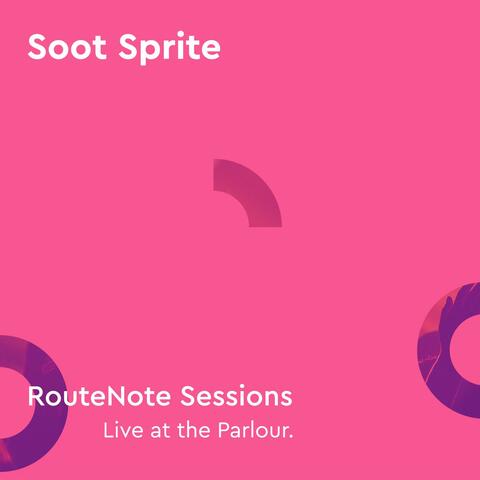 Soot Sprite

RouteNote Sessions
Live at the Parlour.